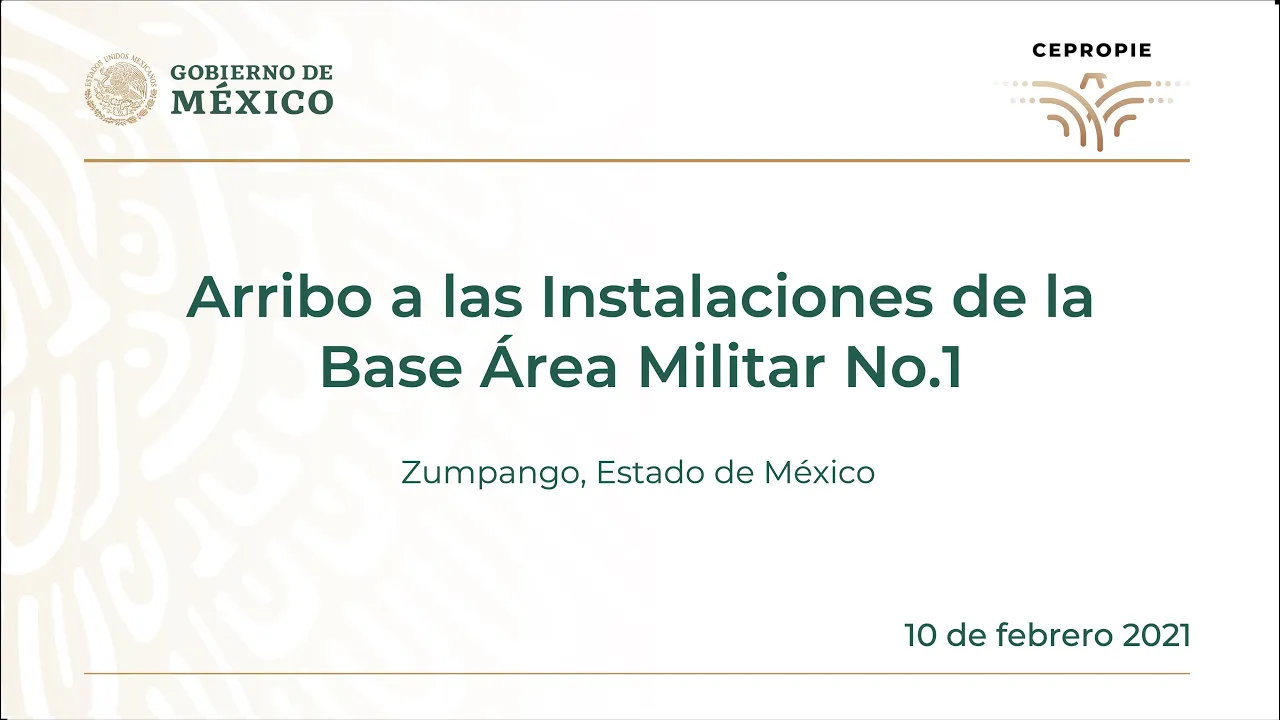 ESTADOS UNIDOS MEXICANOS
GOBIERNO DE
MÉXICO

CEPROPIE

Arribo a las Instalaciones de la Base Área Militar No.1

Zumpango, Estado de México

10 de febrero 2021